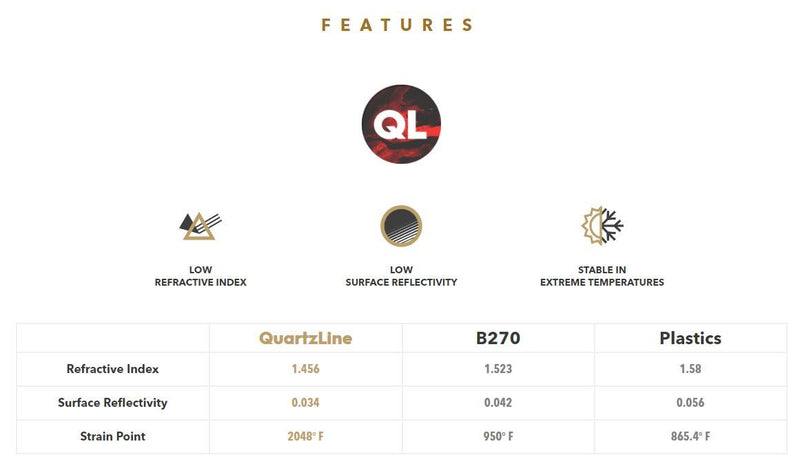 FEATURES

QL

LOW
REFRACTIVE INDEX

LOW
SURFACE REFLECTIVITY

STABLE IN
EXTREME TEMPERATURES

| | QuartzLine | B270 | Plastics |
|---|---|---|---|
| Refractive Index | 1.456 | 1.523 | 1.58 |
| Surface Reflectivity | 0.034 | 0.042 | 0.056 |
| Strain Point | 2048° F | 950° F | 865.4° F |